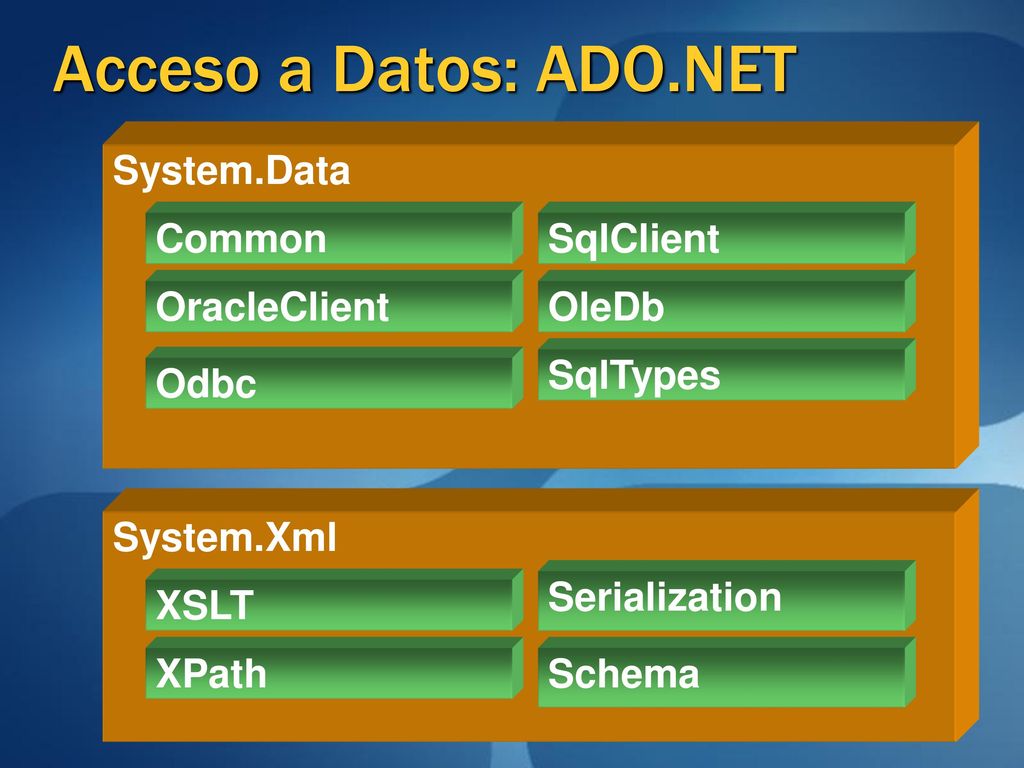 Acceso a Datos: ADO.NET

System.Data

Common

SqlClient

OracleClient

OleDb

Odbc

SqlTypes

System.Xml

XSLT

Serialization

XPath

Schema